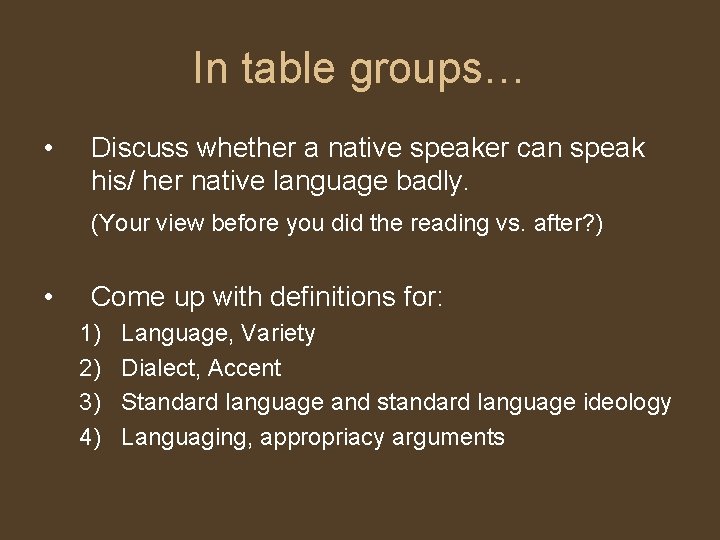 In table groups…

• Discuss whether a native speaker can speak his/ her native language badly.

(Your view before you did the reading vs. after?)

• Come up with definitions for:

1) Language, Variety
2) Dialect, Accent
3) Standard language and standard language ideology
4) Languaging, appropriacy arguments